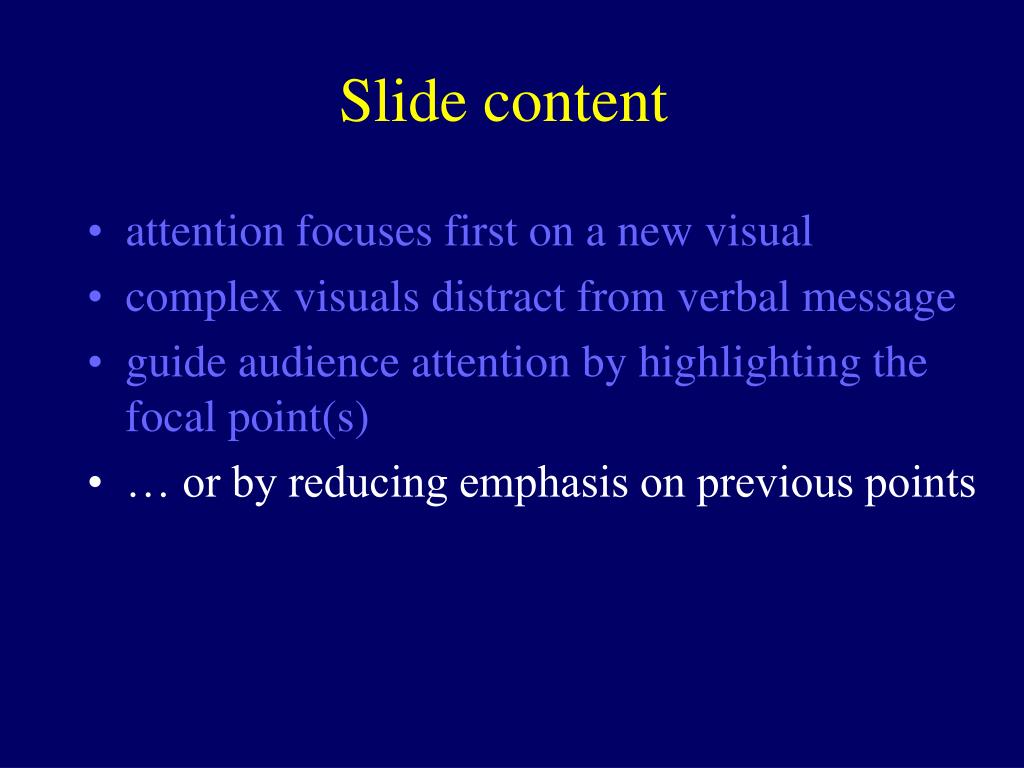 Slide content

• attention focuses first on a new visual
• complex visuals distract from verbal message
• guide audience attention by highlighting the focal point(s)
• … or by reducing emphasis on previous points